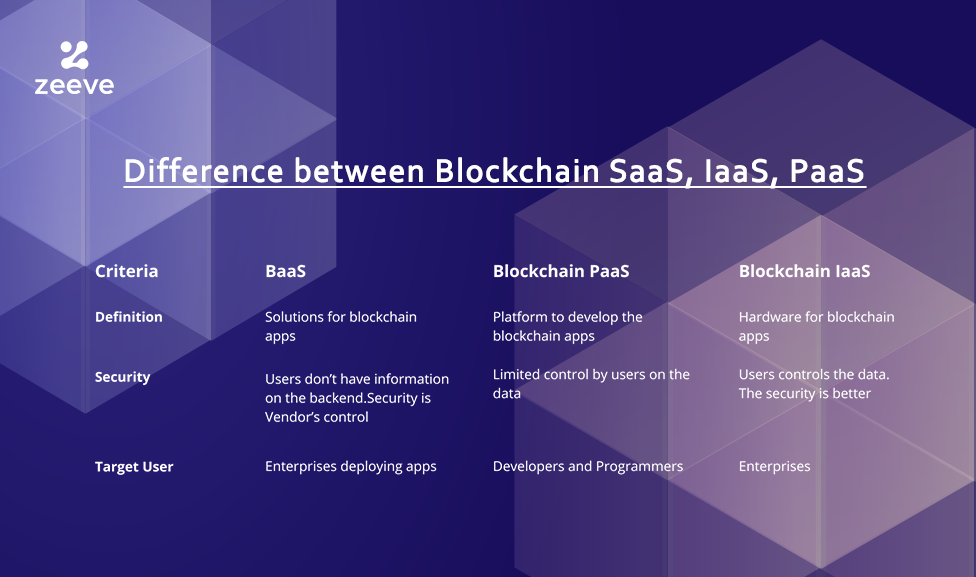 zeeve

Difference between Blockchain SaaS, IaaS, PaaS

| Criteria | BaaS | Blockchain PaaS | Blockchain IaaS |
|---|---|---|---|
| Definition | Solutions for blockchain apps | Platform to develop the blockchain apps | Hardware for blockchain apps |
| Security | Users don't have information on the backend.Security is Vendor's control | Limited control by users on the data | Users controls the data. The security is better |
| Target User | Enterprises deploying apps | Developers and Programmers | Enterprises |